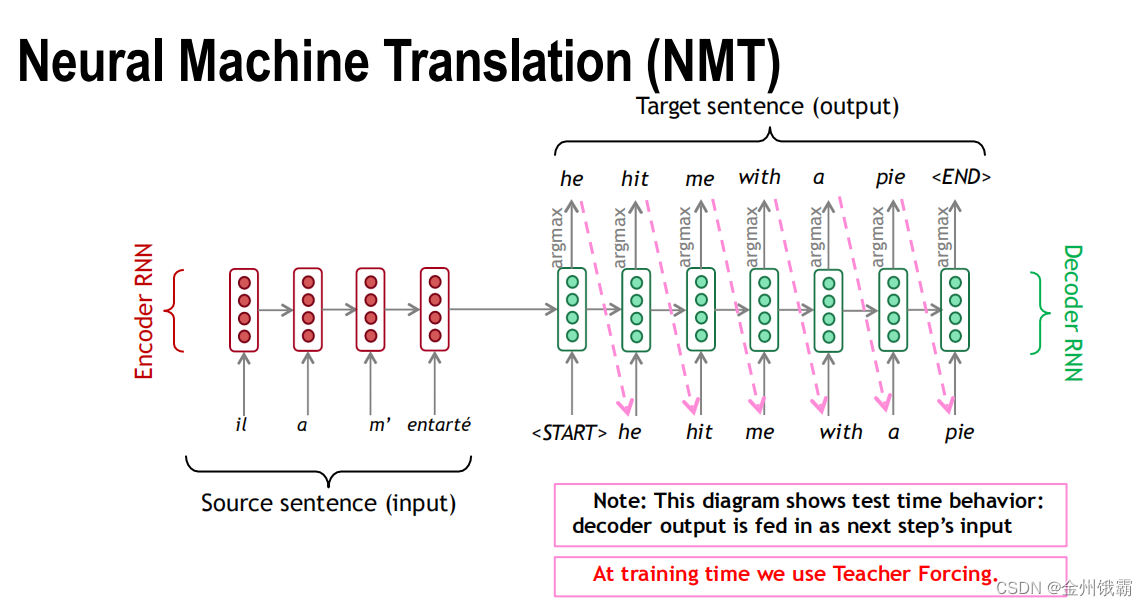 Neural Machine Translation (NMT)

Target sentence (output)

he hit me with a pie <END>

argmax argmax argmax argmax argmax argmax argmax

Encoder RNN

Decoder RNN

il a m' entarté

<START> he hit me with a pie

Source sentence (input)

Note: This diagram shows test time behavior: decoder output is fed in as next step's input

At training time we use Teacher Forcing.

CSDN @金州饿霸